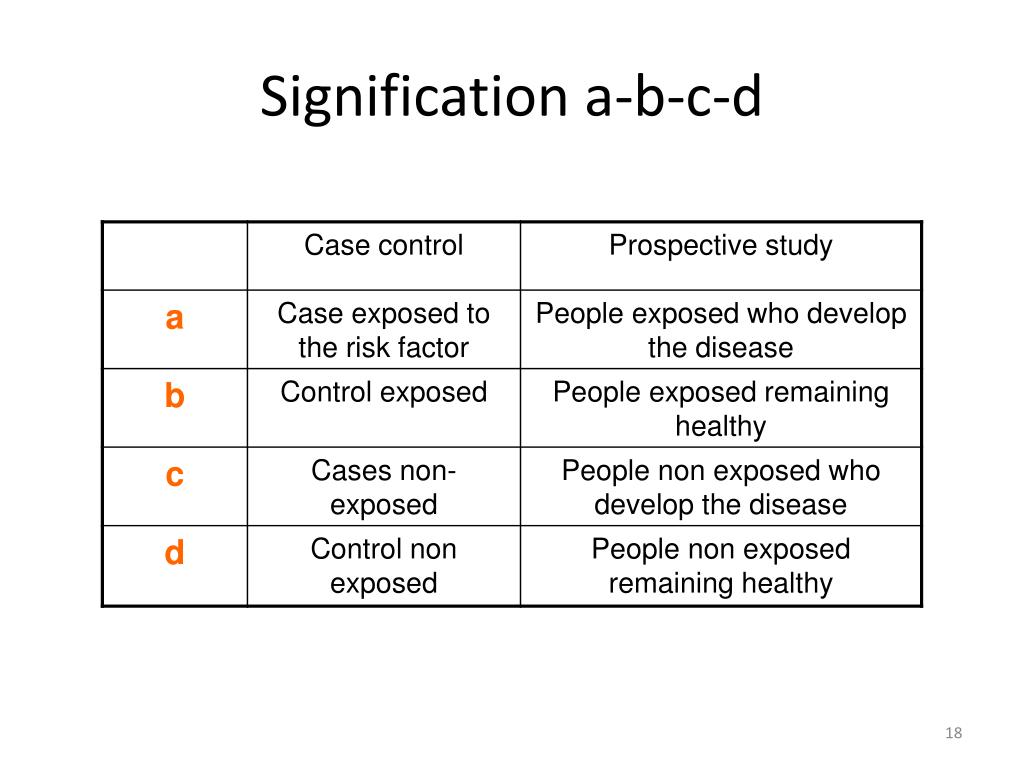 Signification a-b-c-d

| | Case control | Prospective study |
|---|---|---|
| a | Case exposed to the risk factor | People exposed who develop the disease |
| b | Control exposed | People exposed remaining healthy |
| c | Cases non-exposed | People non exposed who develop the disease |
| d | Control non exposed | People non exposed remaining healthy |

18